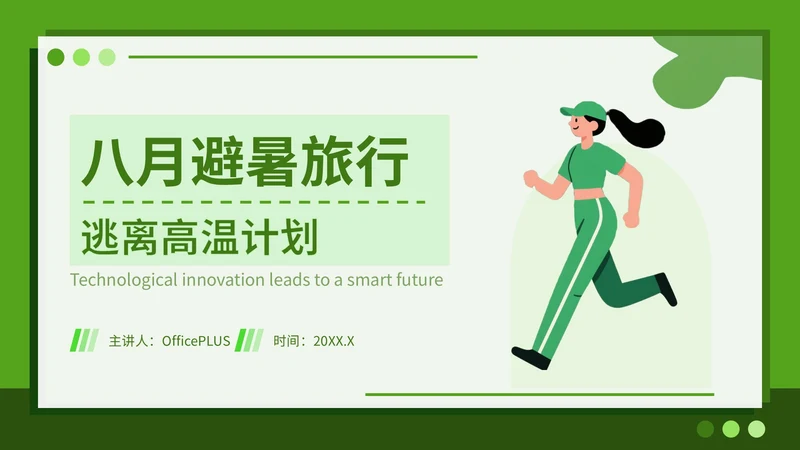 八月避暑旅行

逃离高温计划

Technological innovation leads to a smart future

主讲人：OfficePLUS

时间：20XX.X